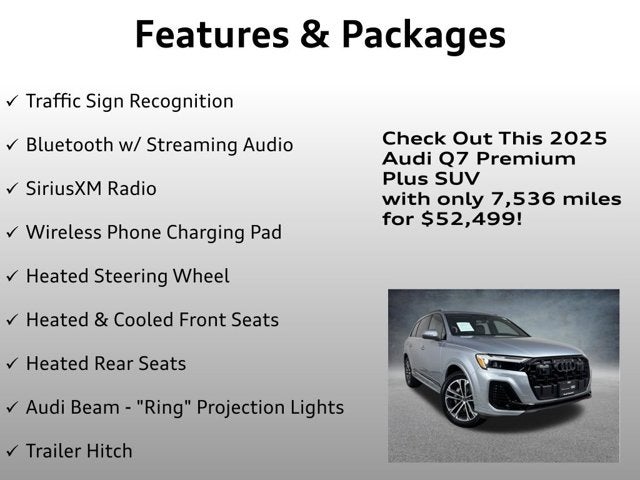 Features & Packages

✓ Traffic Sign Recognition

✓ Bluetooth w/ Streaming Audio

✓ SiriusXM Radio

✓ Wireless Phone Charging Pad

✓ Heated Steering Wheel

✓ Heated & Cooled Front Seats

✓ Heated Rear Seats

✓ Audi Beam - "Ring" Projection Lights

✓ Trailer Hitch

Check Out This 2025 Audi Q7 Premium Plus SUV with only 7,536 miles for $52,499!